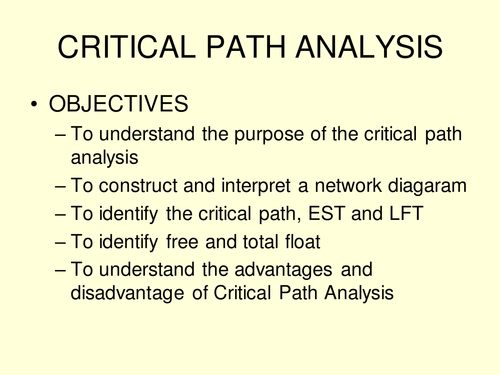 CRITICAL PATH ANALYSIS

• OBJECTIVES
– To understand the purpose of the critical path analysis
– To construct and interpret a network diagaram
– To identify the critical path, EST and LFT
– To identify free and total float
– To understand the advantages and disadvantage of Critical Path Analysis